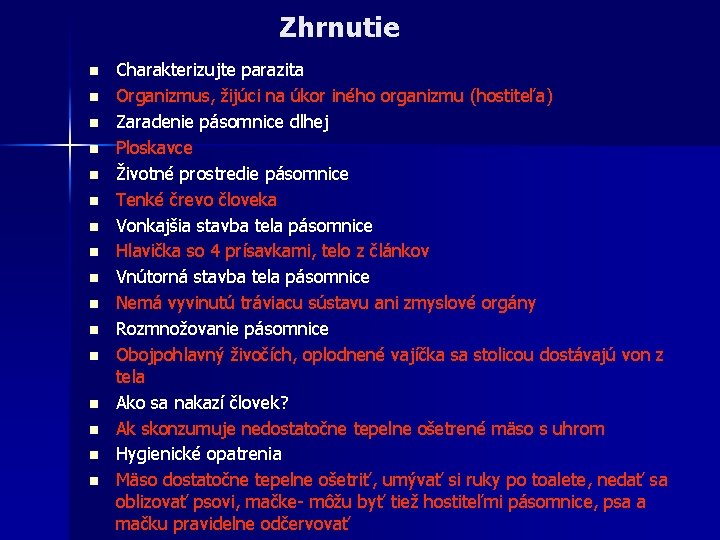 Zhrnutie

- Charakterizujte parazita
- Organizmus, žijúci na úkor iného organizmu (hostiteľa)
- Zaradenie pásomnice dlhej
- Ploskavce
- Životné prostredie pásomnice
- Tenké črevo človeka
- Vonkajšia stavba tela pásomnice
- Hlavička so 4 prísavkami, telo z článkov
- Vnútorná stavba tela pásomnice
- Nemá vyvinutú tráviacu sústavu ani zmyslové orgány
- Rozmnožovanie pásomnice
- Obojpohlavný živočích, oplodnené vajíčka sa stolicou dostávajú von z tela
- Ako sa nakazí človek?
- Ak skonzumuje nedostatočne tepelne ošetrené mäso s uhrom
- Hygienické opatrenia
- Mäso dostatočne tepelne ošetriť, umývať si ruky po toalete, nedať sa oblizovať psovi, mačke- môžu byť tiež hostiteľmi pásomnice, psa a mačku pravidelne odčervovať